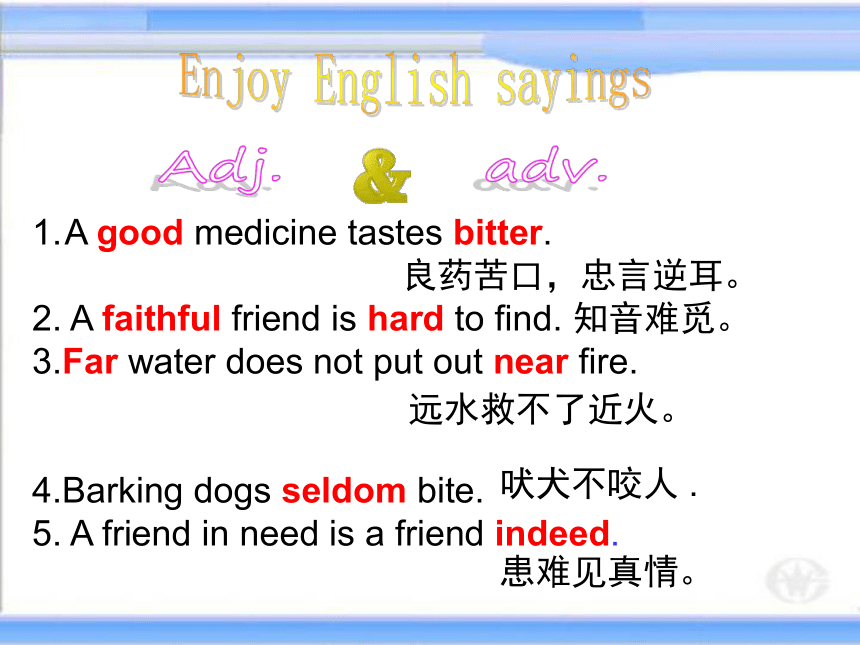 Enjoy English sayings

Adj. & adv.

1.A good medicine tastes bitter.
良药苦口，忠言逆耳。
2. A faithful friend is hard to find. 知音难觅。
3.Far water does not put out near fire.
远水救不了近火。

4.Barking dogs seldom bite. 吠犬不咬人 .
5. A friend in need is a friend indeed.
患难见真情。